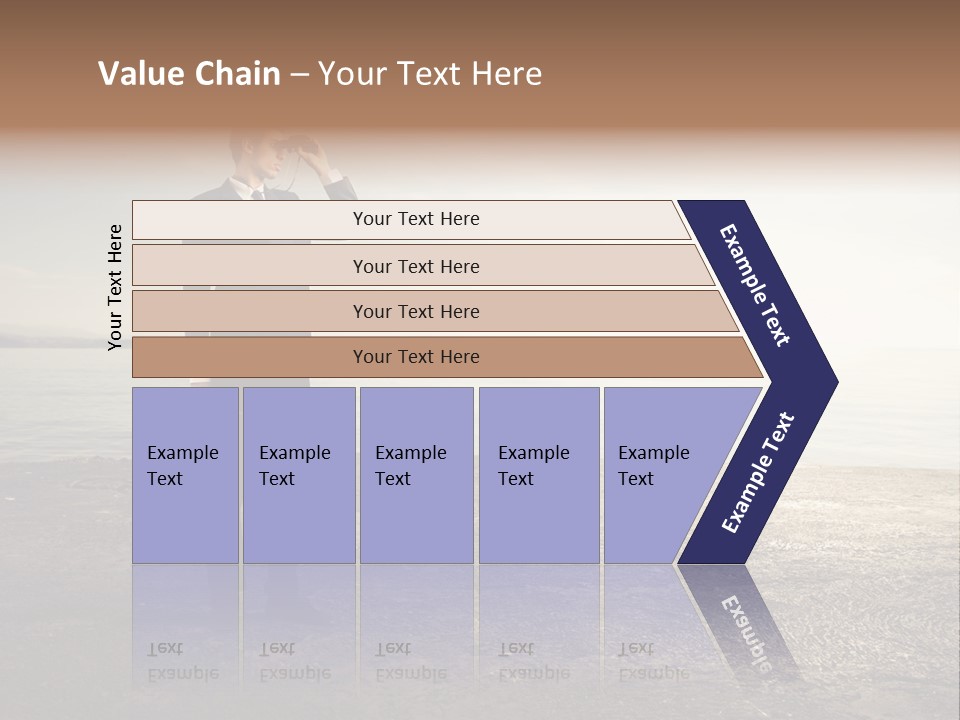 Value Chain – Your Text Here

Your Text Here

Your Text Here

Your Text Here

Your Text Here

Your Text Here

Example Text

Example Text

Example Text

Example Text

Example Text

Example Text

Example Text